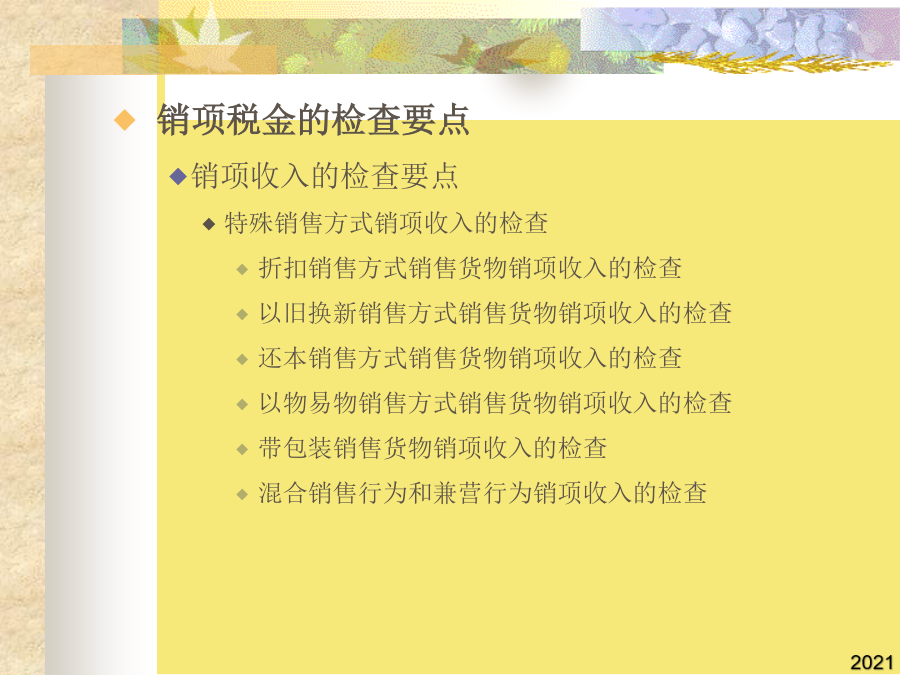 销项税金的检查要点

销项收入的检查要点

特殊销售方式销项收入的检查

折扣销售方式销售货物销项收入的检查

以旧换新销售方式销售货物销项收入的检查

还本销售方式销售货物销项收入的检查

以物易物销售方式销售货物销项收入的检查

带包装销售货物销项收入的检查

混合销售行为和兼营行为销项收入的检查

2021